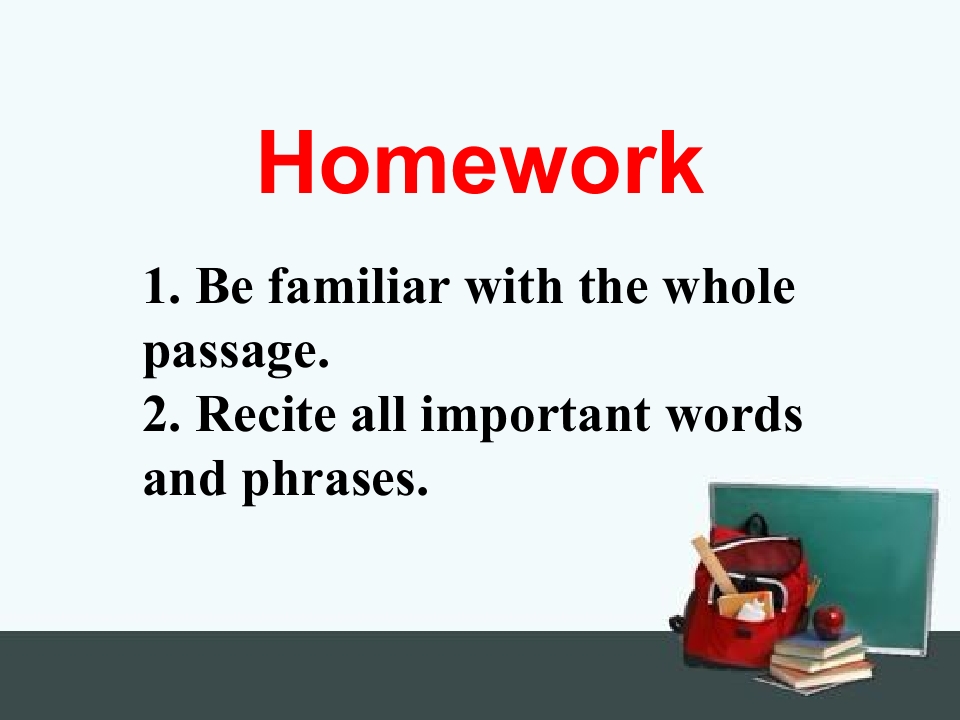 Homework

1. Be familiar with the whole passage.
2. Recite all important words and phrases.